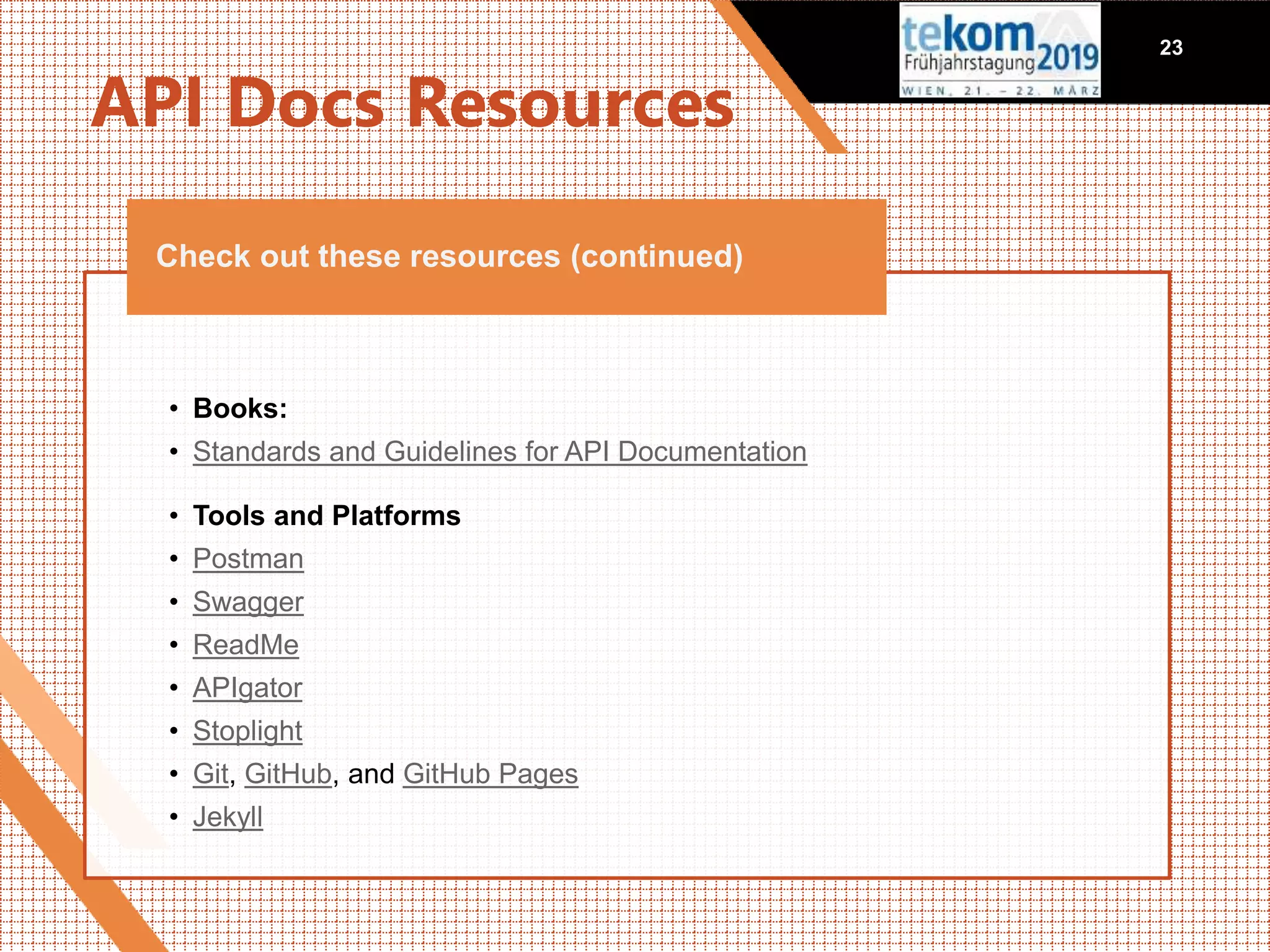 tekom Frühjahrstagung 2019
WIEN, 21. – 22. MÄRZ

23

API Docs Resources

Check out these resources (continued)

• Books:
• Standards and Guidelines for API Documentation

• Tools and Platforms
• Postman
• Swagger
• ReadMe
• APIgator
• Stoplight
• Git, GitHub, and GitHub Pages
• Jekyll